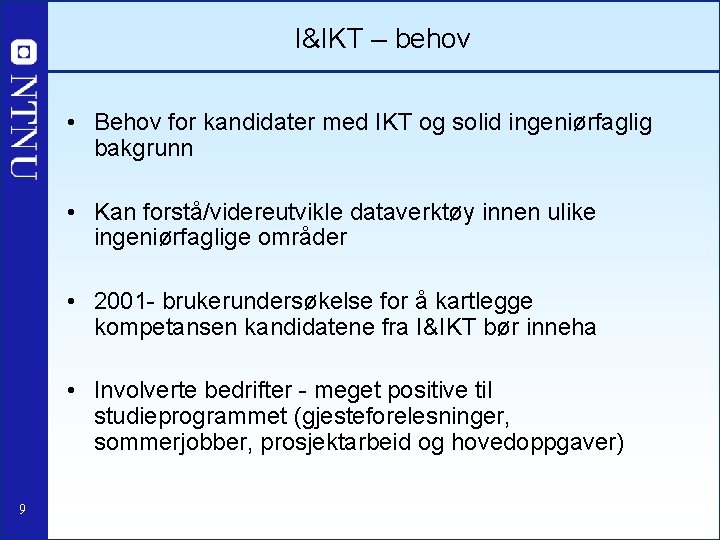 NTNU

I&IKT – behov

• Behov for kandidater med IKT og solid ingeniørfaglig bakgrunn

• Kan forstå/videreutvikle dataverktøy innen ulike ingeniørfaglige områder

• 2001- brukerundersøkelse for å kartlegge kompetansen kandidatene fra I&IKT bør inneha

• Involverte bedrifter - meget positive til studieprogrammet (gjesteforelesninger, sommerjobber, prosjektarbeid og hovedoppgaver)

9